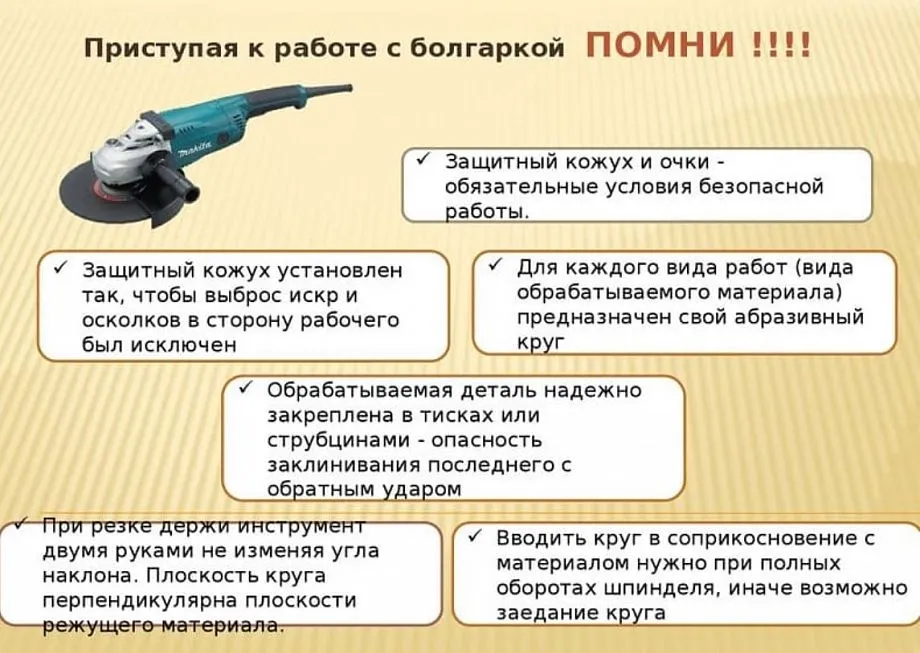 Приступая к работе с болгаркой ПОМНИ !!!!

makita

✓ Защитный кожух и очки - обязательные условия безопасной работы.

✓ Защитный кожух установлен так, чтобы выброс искр и осколков в сторону рабочего был исключен

✓ Для каждого вида работ (вида обрабатываемого материала) предназначен свой абразивный круг

✓ Обрабатываемая деталь надежно закреплена в тисках или струбцинами - опасность заклинивания последнего с обратным ударом

✓ При резке держи инструмент двумя руками не изменяя угла наклона. Плоскость круга перпендикулярна плоскости режущего материала.

✓ Вводить круг в соприкосновение с материалом нужно при полных оборотах шпинделя, иначе возможно заедание круга